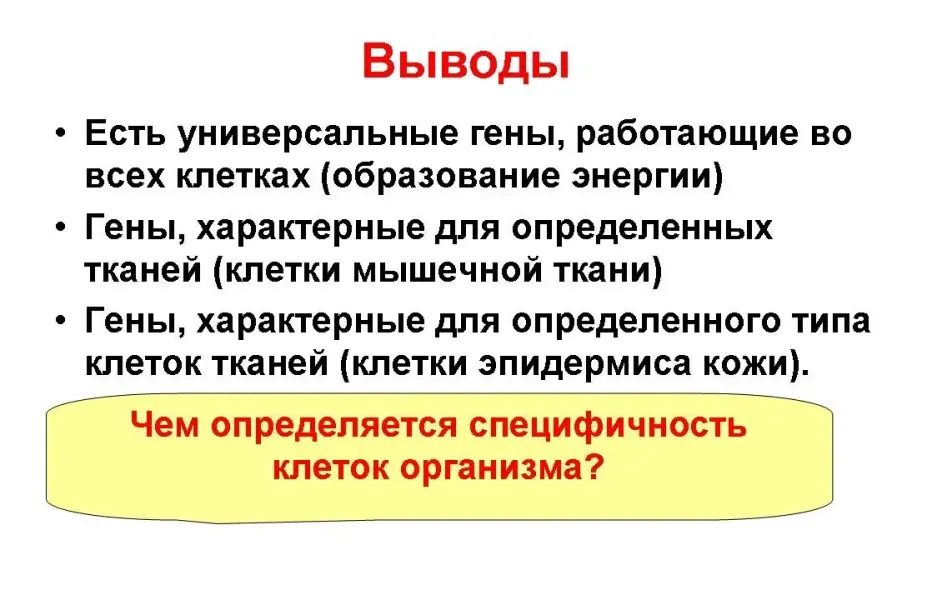 Выводы

• Есть универсальные гены, работающие во всех клетках (образование энергии)
• Гены, характерные для определенных тканей (клетки мышечной ткани)
• Гены, характерные для определенного типа клеток тканей (клетки эпидермиса кожи).

Чем определяется специфичность клеток организма?